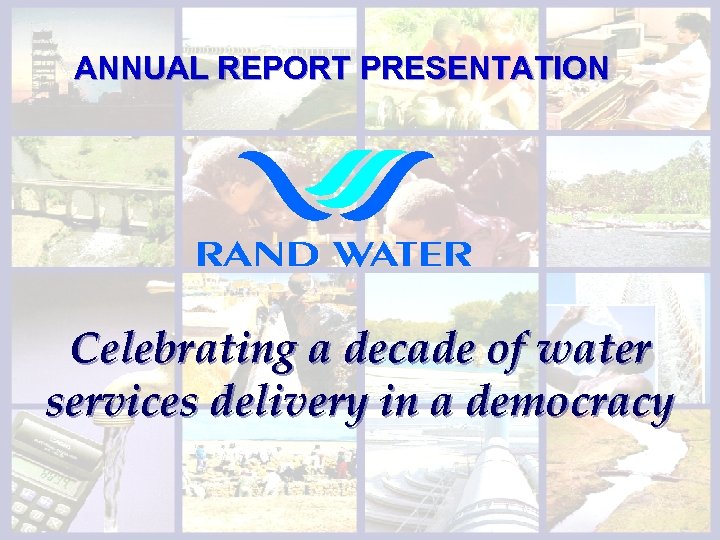 ANNUAL REPORT PRESENTATION

RAND WATER

Celebrating a decade of water services delivery in a democracy